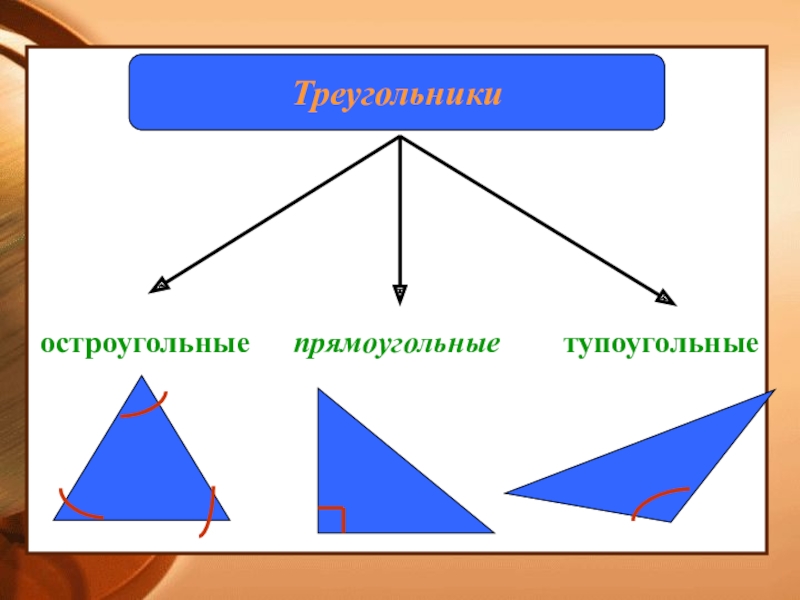 Треугольники

остроугольные

прямоугольные

тупоугольные